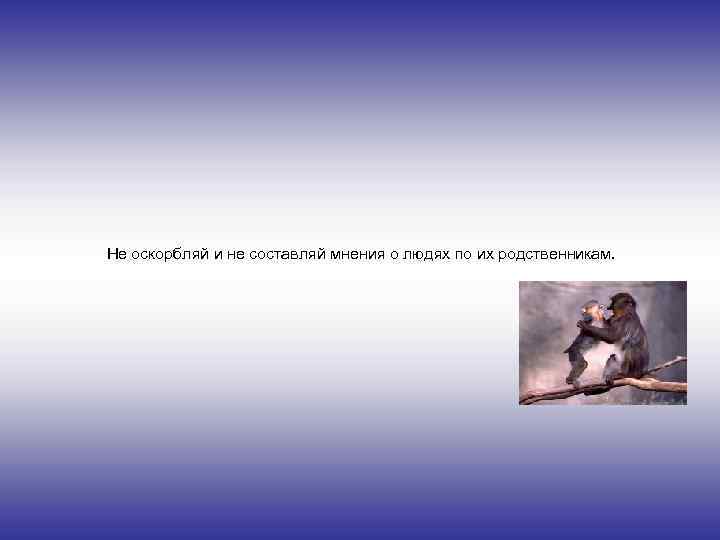 Не оскорбляй и не составляй мнения о людях по их родственникам.